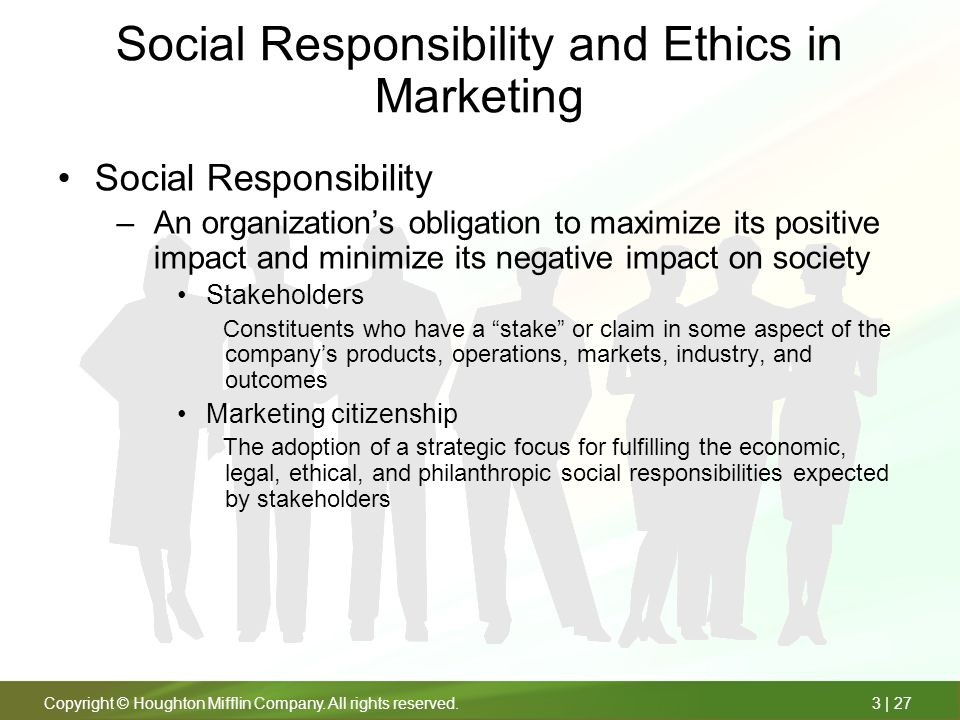 Social Responsibility and Ethics in Marketing

• Social Responsibility
– An organization’s obligation to maximize its positive impact and minimize its negative impact on society
• Stakeholders
Constituents who have a “stake” or claim in some aspect of the company’s products, operations, markets, industry, and outcomes
• Marketing citizenship
The adoption of a strategic focus for fulfilling the economic, legal, ethical, and philanthropic social responsibilities expected by stakeholders

Copyright © Houghton Mifflin Company. All rights reserved.

3 | 27